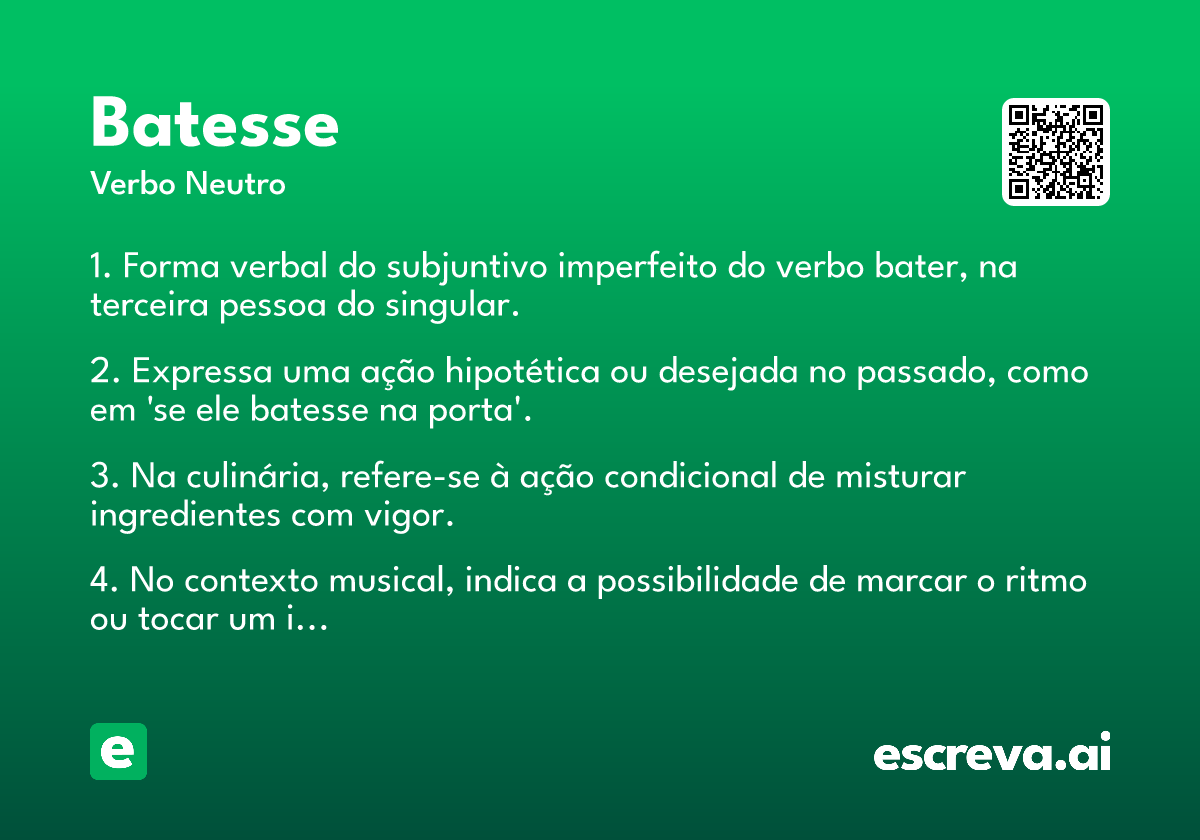 Batesse

Verbo Neutro

1. Forma verbal do subjuntivo imperfeito do verbo bater, na terceira pessoa do singular.

2. Expressa uma ação hipotética ou desejada no passado, como em 'se ele batesse na porta'.

3. Na culinária, refere-se à ação condicional de misturar ingredientes com vigor.

4. No contexto musical, indica a possibilidade de marcar o ritmo ou tocar um i…

e

escreva.ai